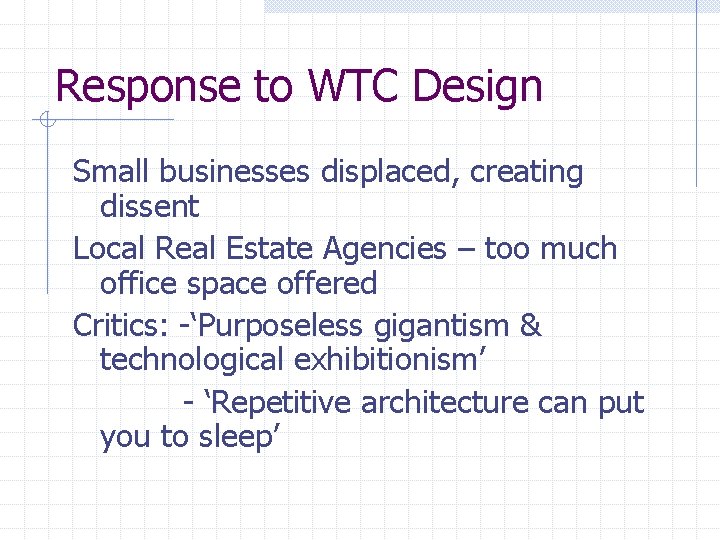 Response to WTC Design

Small businesses displaced, creating dissent

Local Real Estate Agencies – too much office space offered

Critics: -'Purposeless gigantism & technological exhibitionism'

- 'Repetitive architecture can put you to sleep'